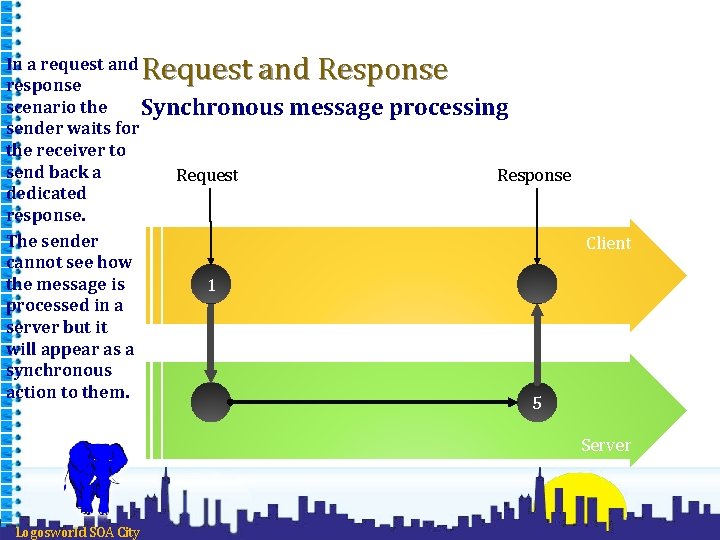 In a request and response scenario the sender waits for the receiver to send back a dedicated response.

The sender cannot see how the message is processed in a server but it will appear as a synchronous action to them.

Request and Response

Synchronous message processing

Request

Response

Client

1

5

Server

Logosworld SOA City